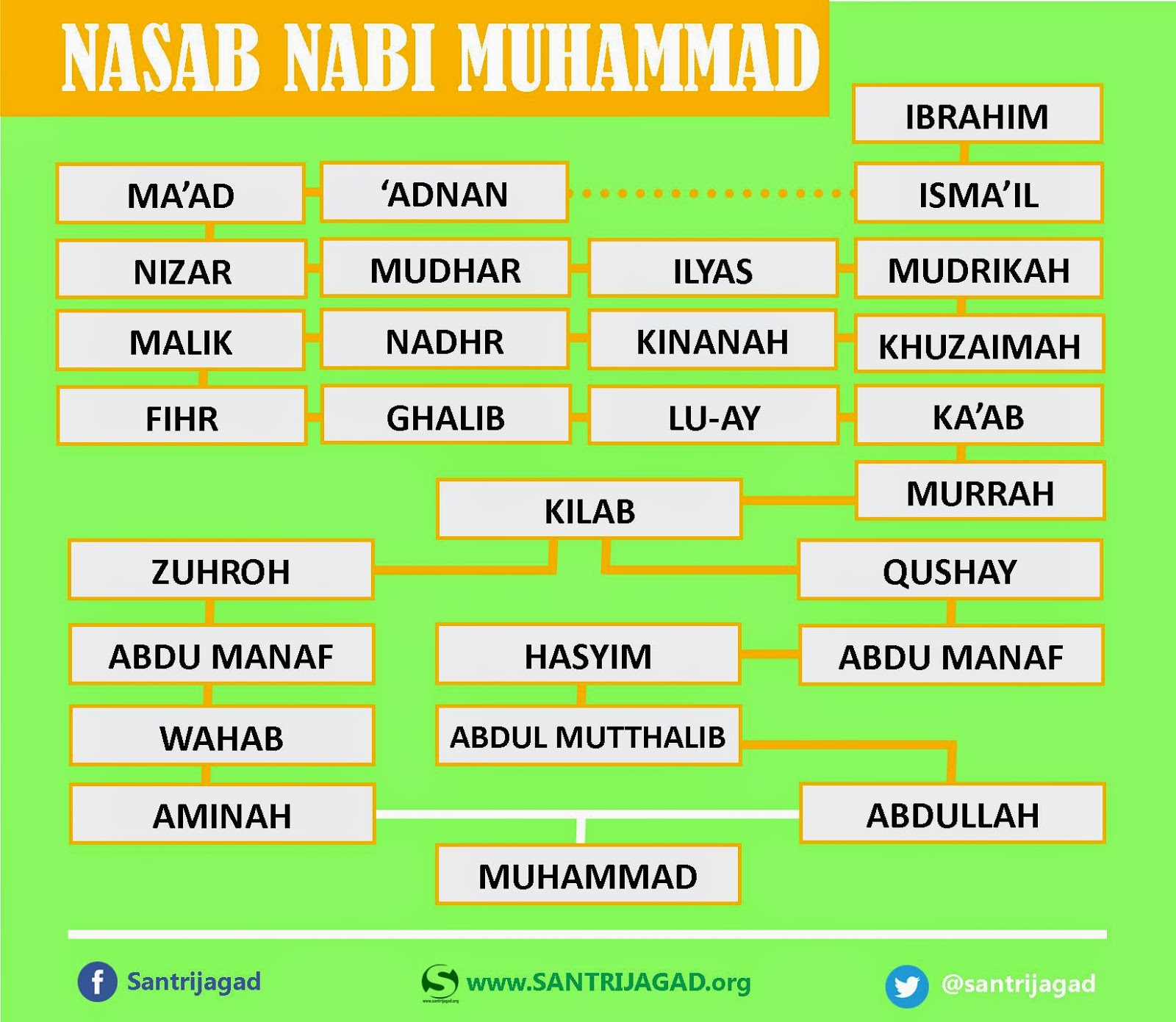 NASAB NABI MUHAMMAD

IBRAHIM

MA'AD

'ADNAN

ISMA'IL

NIZAR

MUDHAR

ILYAS

MUDRIKAH

MALIK

NADHR

KINANAH

KHUZAIMAH

FIHR

GHALIB

LU-AY

KA'AB

KILAB

MURRAH

ZUHROH

QUSHAY

ABDU MANAF

HASYIM

ABDU MANAF

WAHAB

ABDUL MUTTHALIB

AMINAH

ABDULLAH

MUHAMMAD

Santrijagad

www.SANTRIJAGAD.org

@santrijagad